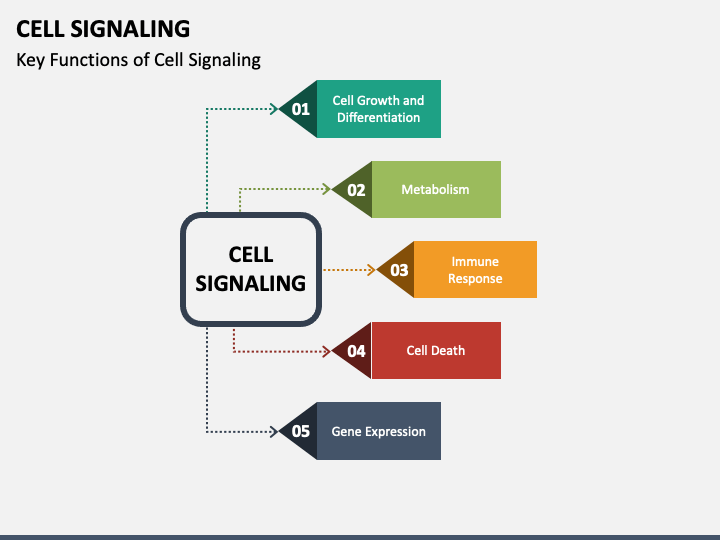 CELL SIGNALING

Key Functions of Cell Signaling

CELL SIGNALING

01 Cell Growth and Differentiation

02 Metabolism

03 Immune Response

04 Cell Death

05 Gene Expression